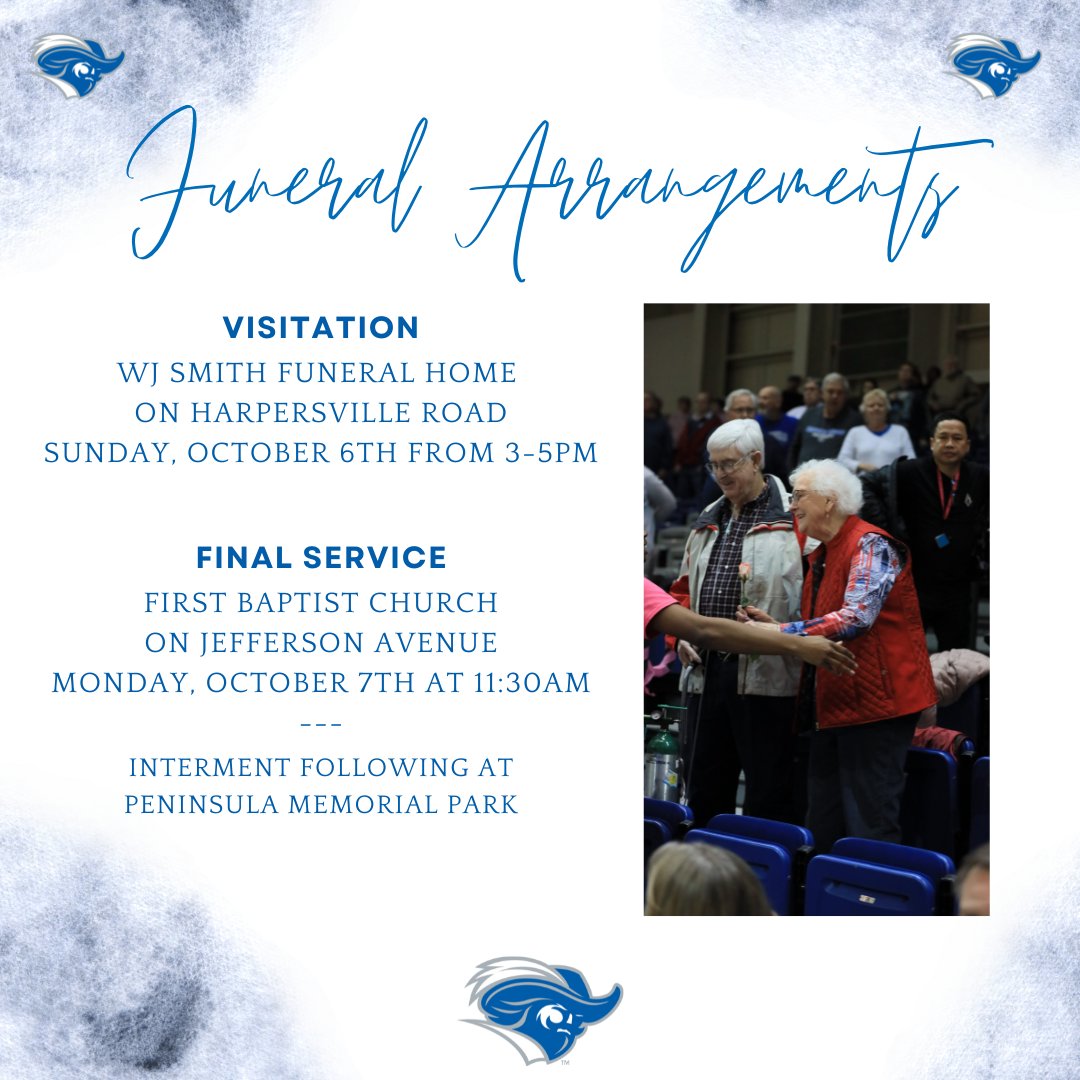 Funeral Arrangements

VISITATION
WJ SMITH FUNERAL HOME
ON HARPERSVILLE ROAD
SUNDAY, OCTOBER 6TH FROM 3-5PM

FINAL SERVICE
FIRST BAPTIST CHURCH
ON JEFFERSON AVENUE
MONDAY, OCTOBER 7TH AT 11:30AM
---
INTERMENT FOLLOWING AT
PENINSULA MEMORIAL PARK

TM